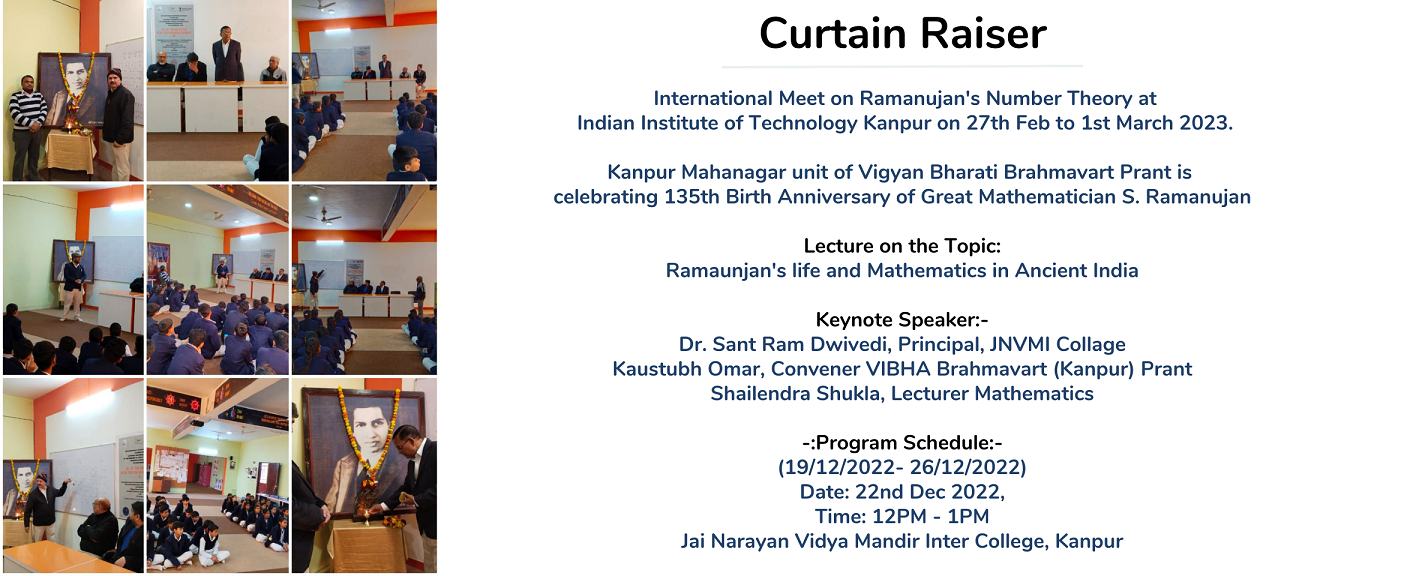 Curtain Raiser

International Meet on Ramanujan's Number Theory at Indian Institute of Technology Kanpur on 27th Feb to 1st March 2023.

Kanpur Mahanagar unit of Vigyan Bharati Brahmavart Prant is celebrating 135th Birth Anniversary of Great Mathematician S. Ramanujan

Lecture on the Topic:
Ramaunjan's life and Mathematics in Ancient India

Keynote Speaker:-
Dr. Sant Ram Dwivedi, Principal, JNVMI Collage
Kaustubh Omar, Convener VIBHA Brahmavart (Kanpur) Prant
Shailendra Shukla, Lecturer Mathematics

-:Program Schedule:-
(19/12/2022- 26/12/2022)
Date: 22nd Dec 2022,
Time: 12PM - 1PM
Jai Narayan Vidya Mandir Inter College, Kanpur